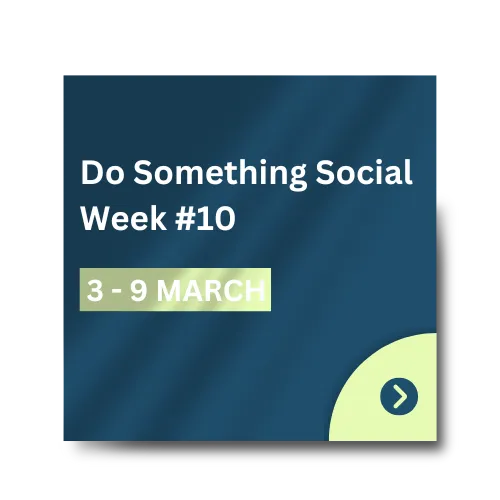 Do Something Social Week #10

3 - 9 MARCH